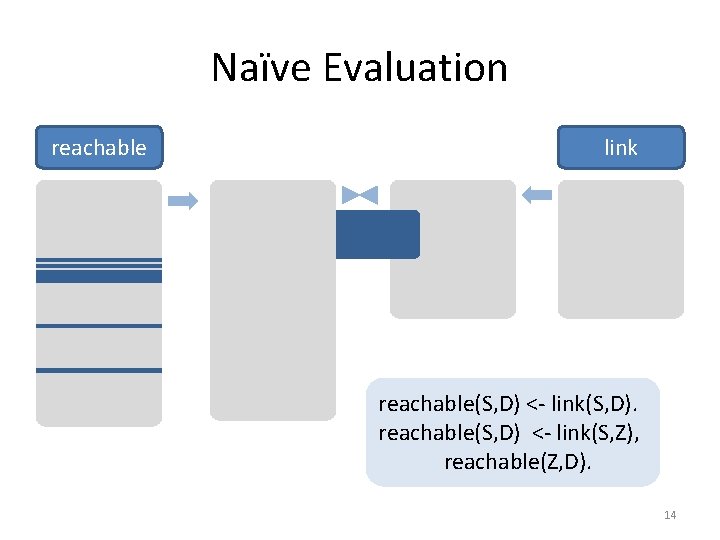 Naïve Evaluation

reachable

link

reachable(S,D) <- link(S,D).
reachable(S,D) <- link(S,Z),
reachable(Z,D).

14